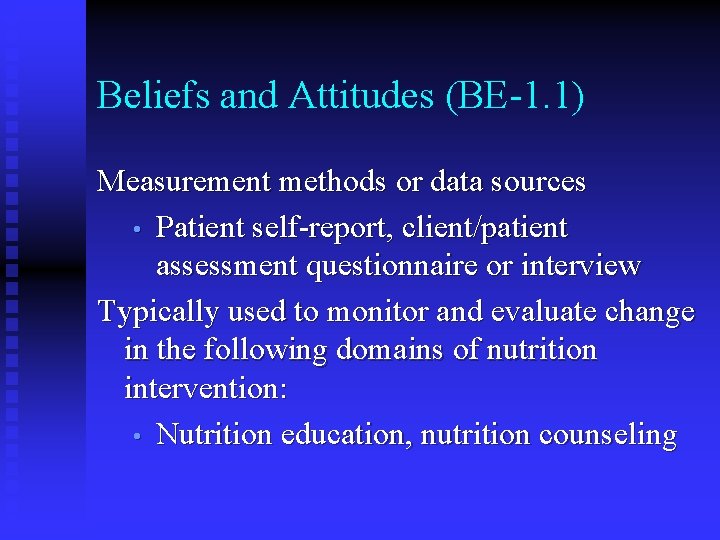 Beliefs and Attitudes (BE-1.1)

Measurement methods or data sources

• Patient self-report, client/patient assessment questionnaire or interview

Typically used to monitor and evaluate change in the following domains of nutrition intervention:

• Nutrition education, nutrition counseling